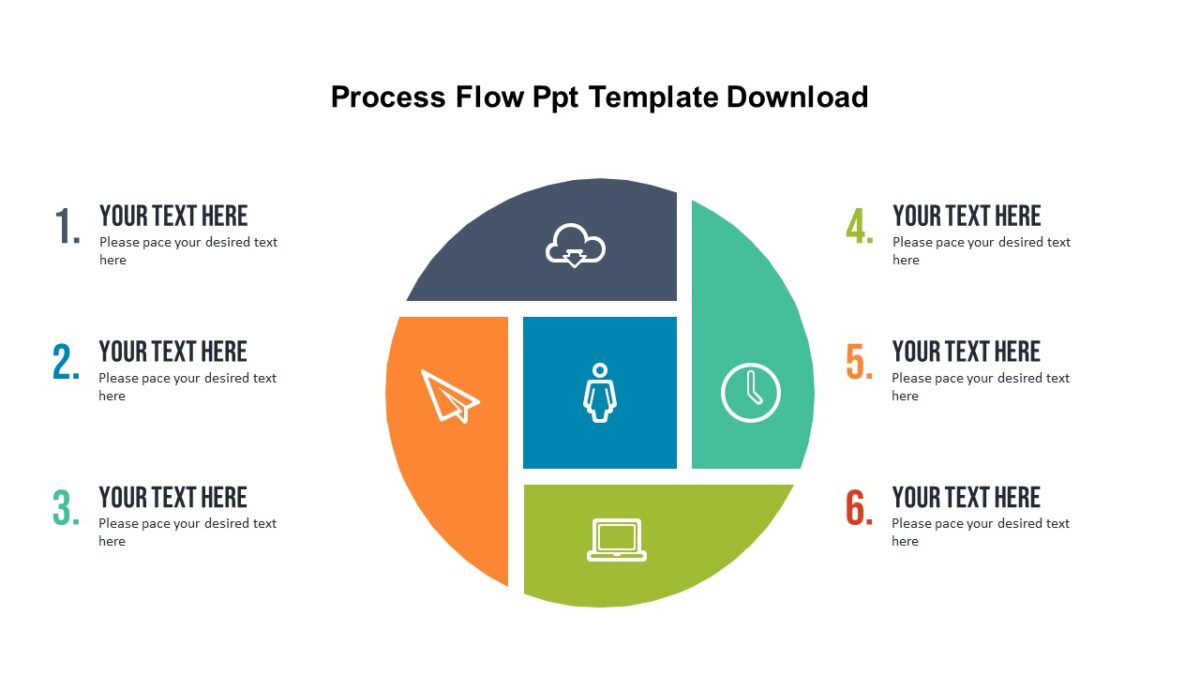 Process Flow Ppt Template Download

1. YOUR TEXT HERE
Please pace your desired text here

2. YOUR TEXT HERE
Please pace your desired text here

3. YOUR TEXT HERE
Please pace your desired text here

4. YOUR TEXT HERE
Please pace your desired text here

5. YOUR TEXT HERE
Please pace your desired text here

6. YOUR TEXT HERE
Please pace your desired text here